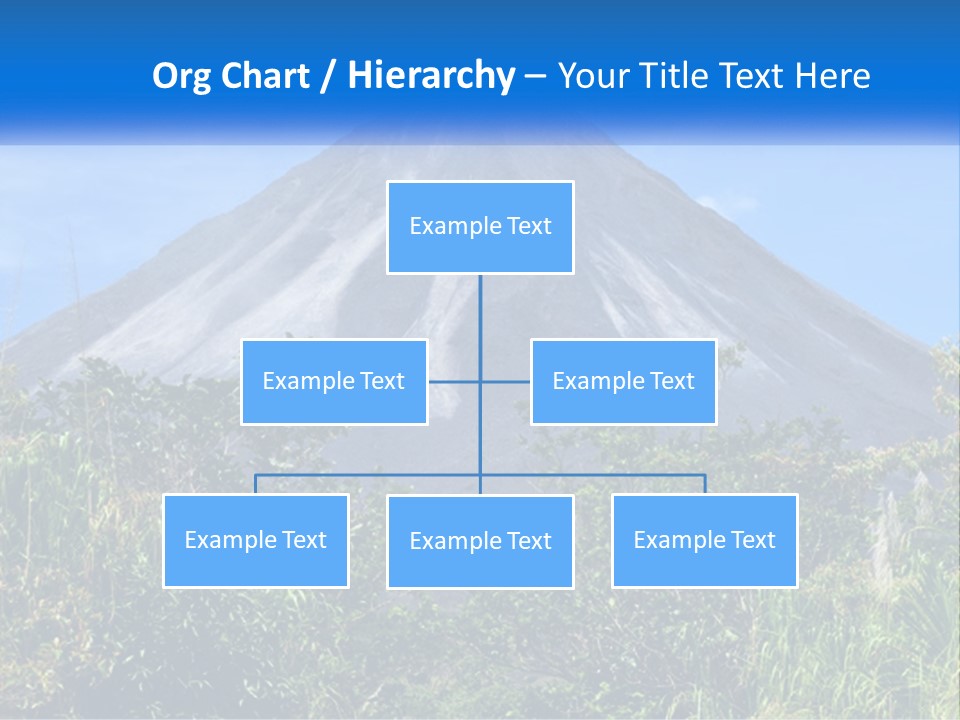 Org Chart / Hierarchy – Your Title Text Here

Example Text

Example Text

Example Text

Example Text

Example Text

Example Text